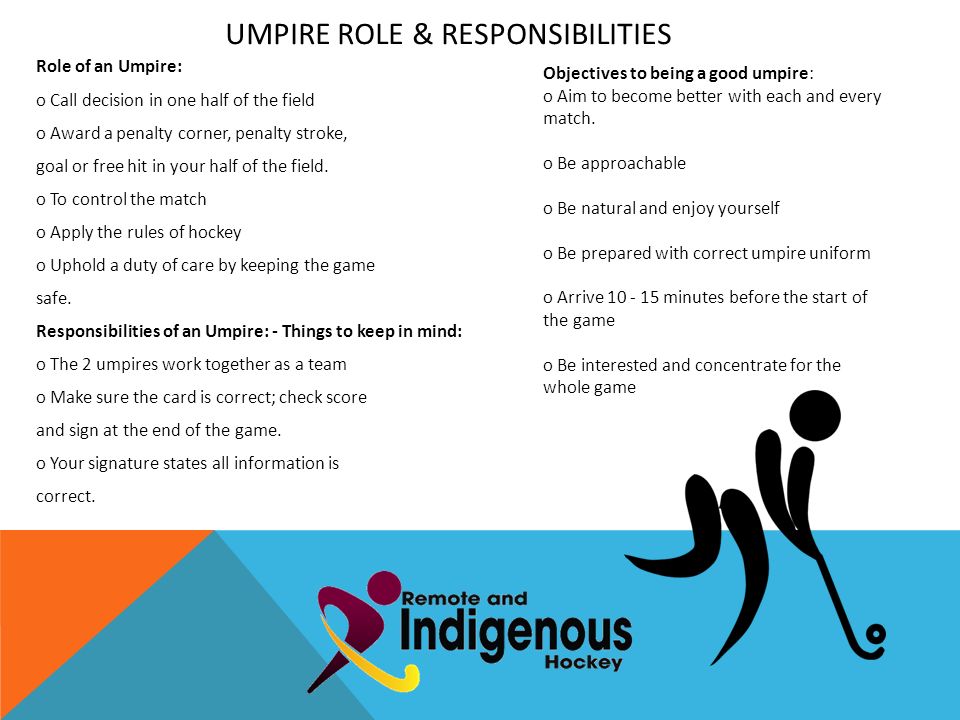 UMPIRE ROLE & RESPONSIBILITIES

Role of an Umpire:

o Call decision in one half of the field

o Award a penalty corner, penalty stroke, goal or free hit in your half of the field.

o To control the match

o Apply the rules of hockey

o Uphold a duty of care by keeping the game safe.

Responsibilities of an Umpire: - Things to keep in mind:

o The 2 umpires work together as a team

o Make sure the card is correct; check score and sign at the end of the game.

o Your signature states all information is correct.

Objectives to being a good umpire:
o Aim to become better with each and every match.

o Be approachable

o Be natural and enjoy yourself

o Be prepared with correct umpire uniform

o Arrive 10 - 15 minutes before the start of the game

o Be interested and concentrate for the whole game

Remote and Indigenous Hockey